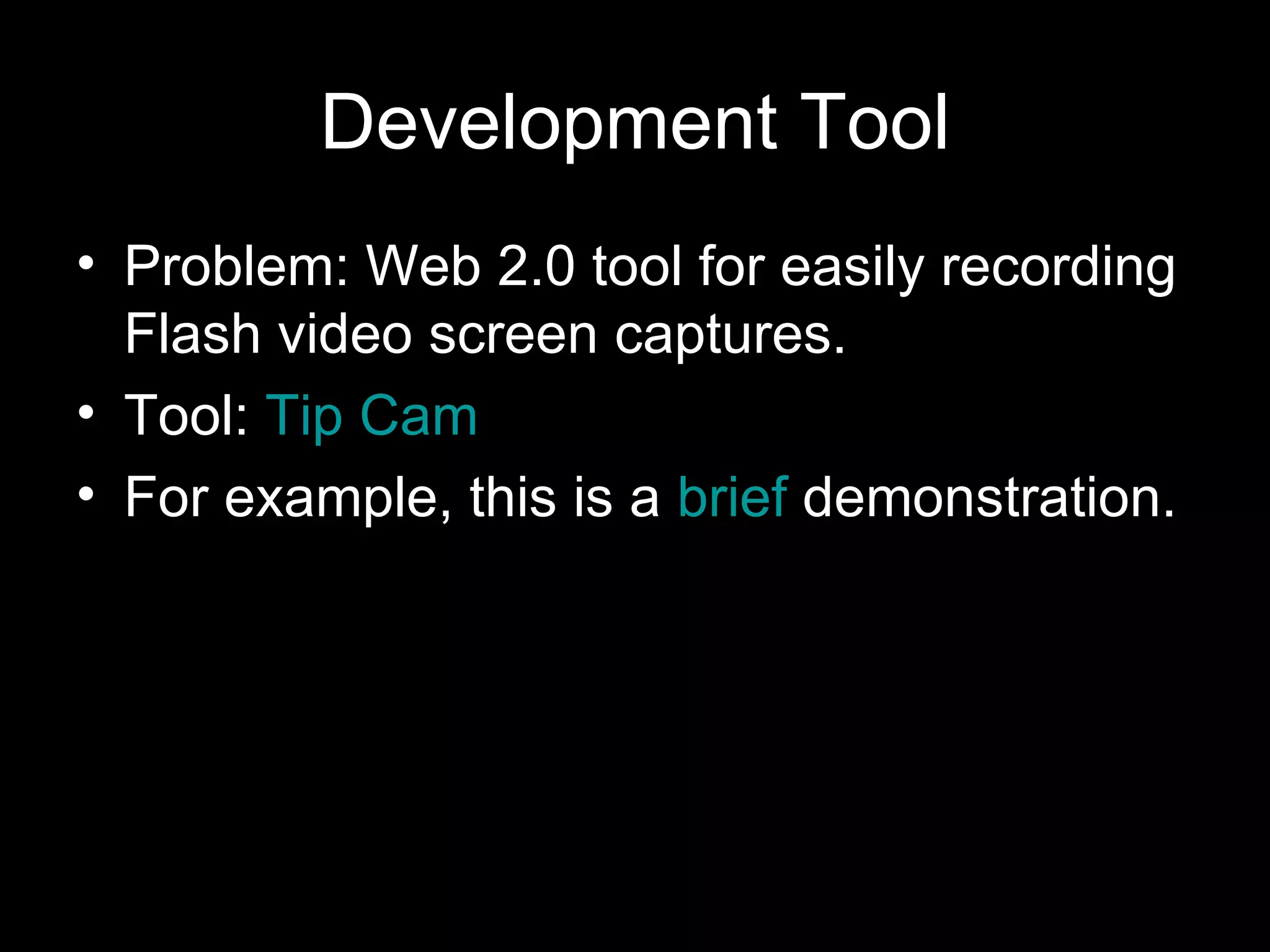 Development Tool

• Problem: Web 2.0 tool for easily recording Flash video screen captures.
• Tool: Tip Cam
• For example, this is a brief demonstration.